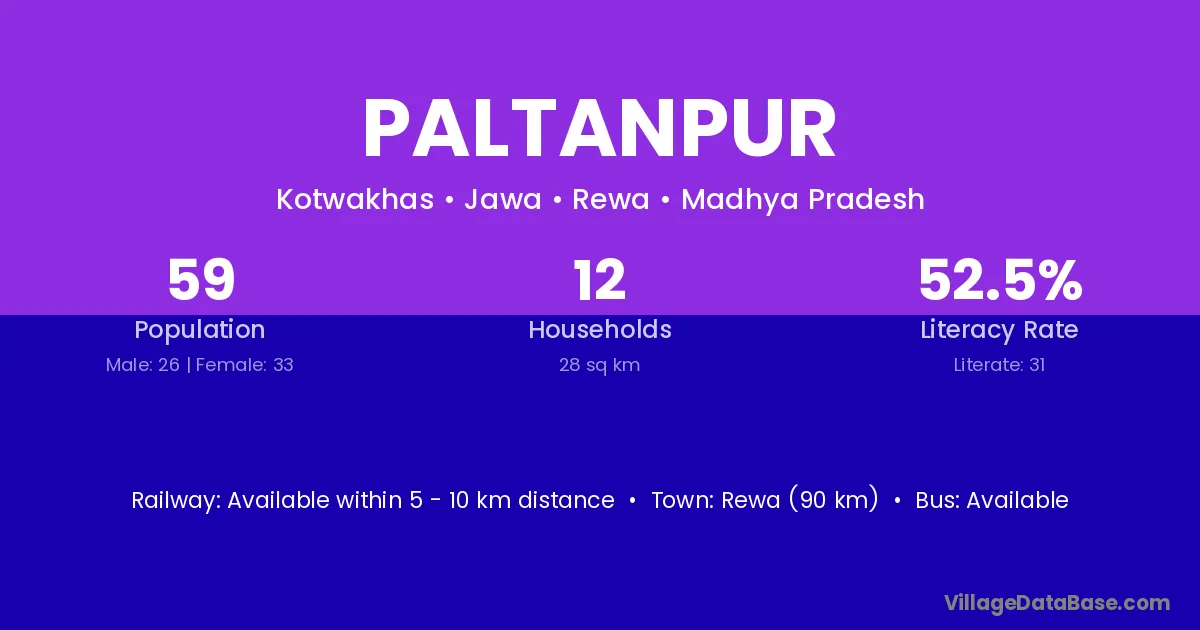 PALTANPUR

Kotwakhas • Jawa • Rewa • Madhya Pradesh

59
Population
Male: 26 | Female: 33

12
Households
28 sq km

52.5%
Literacy Rate
Literate: 31

Railway: Available within 5 - 10 km distance • Town: Rewa (90 km) • Bus: Available

VillageDataBase.com